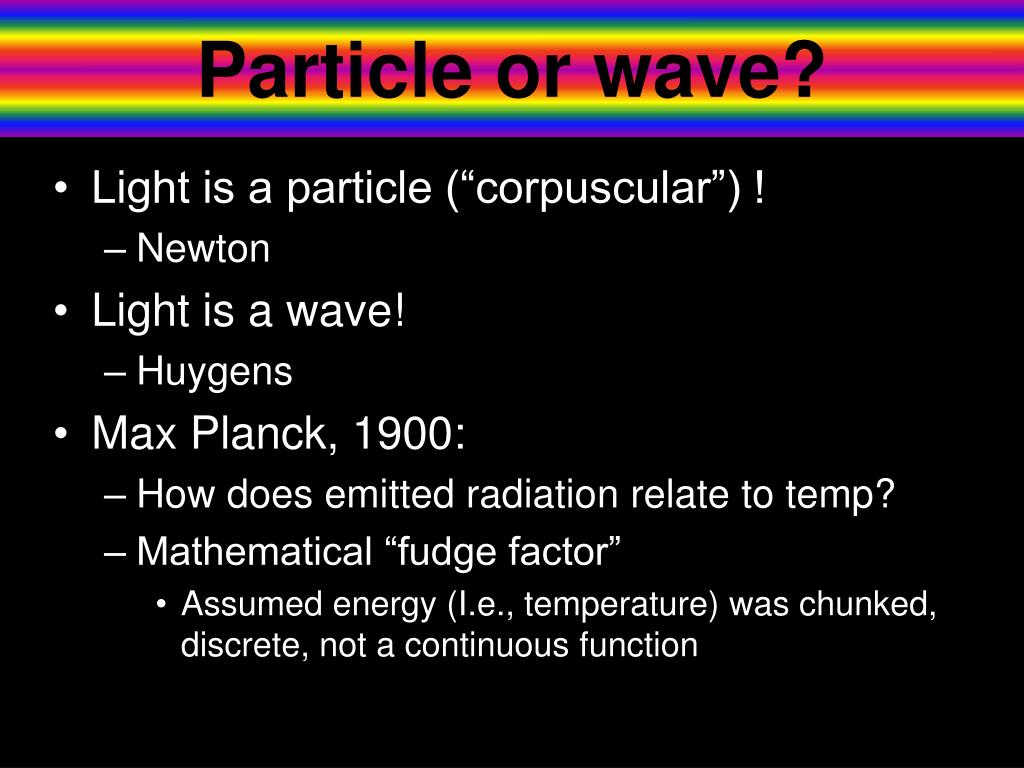 Particle or wave?

• Light is a particle (“corpuscular”) !
– Newton
• Light is a wave!
– Huygens
• Max Planck, 1900:
– How does emitted radiation relate to temp?
– Mathematical “fudge factor”
• Assumed energy (I.e., temperature) was chunked, discrete, not a continuous function